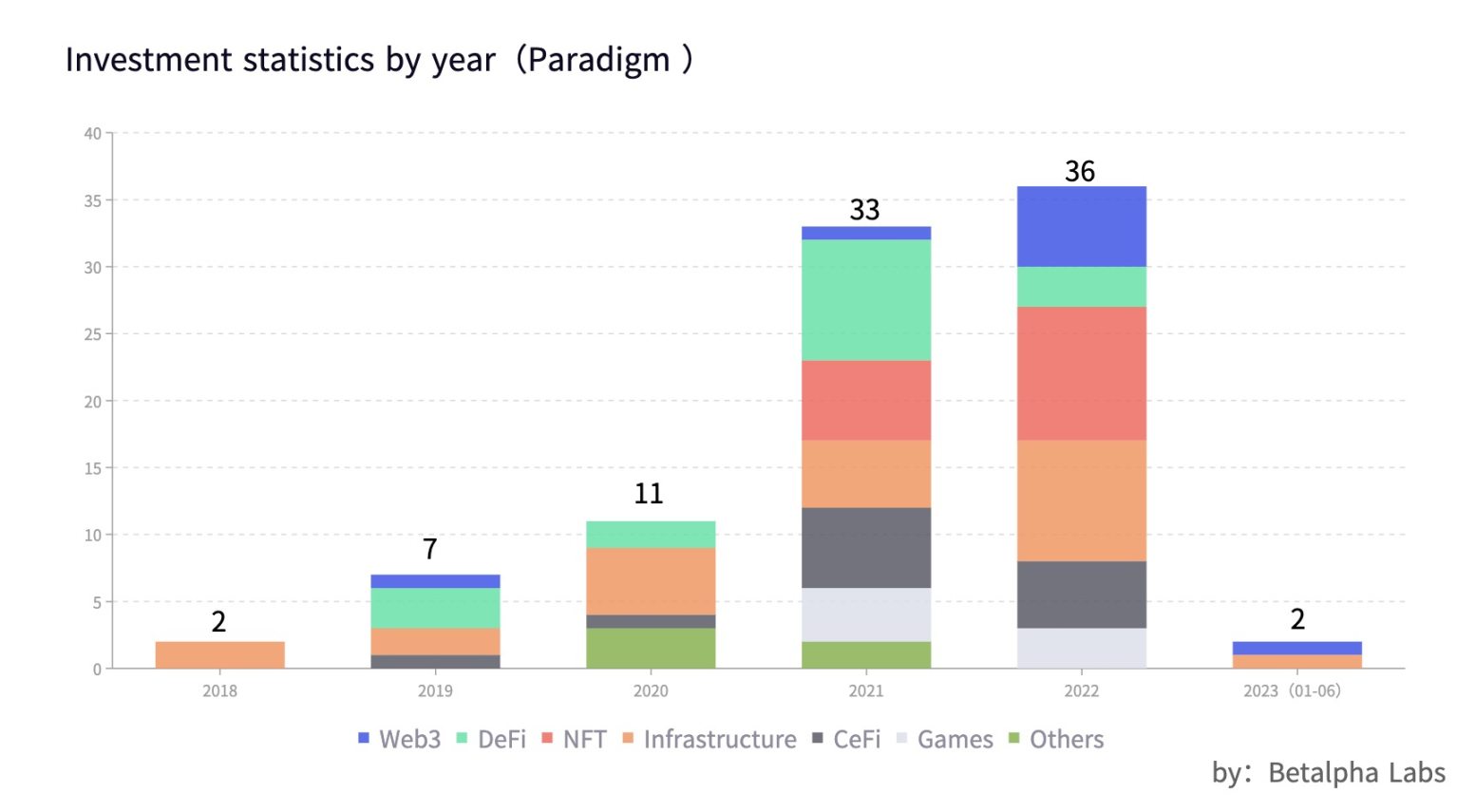 Investment statistics by year（Paradigm ）

40
35
30
25
20
15
10
5
0

2
7
11
33
36
2

2018
2019
2020
2021
2022
2023（01-06)

Web3 DeFi NFT Infrastructure CeFi Games Others

by: Betalpha Labs